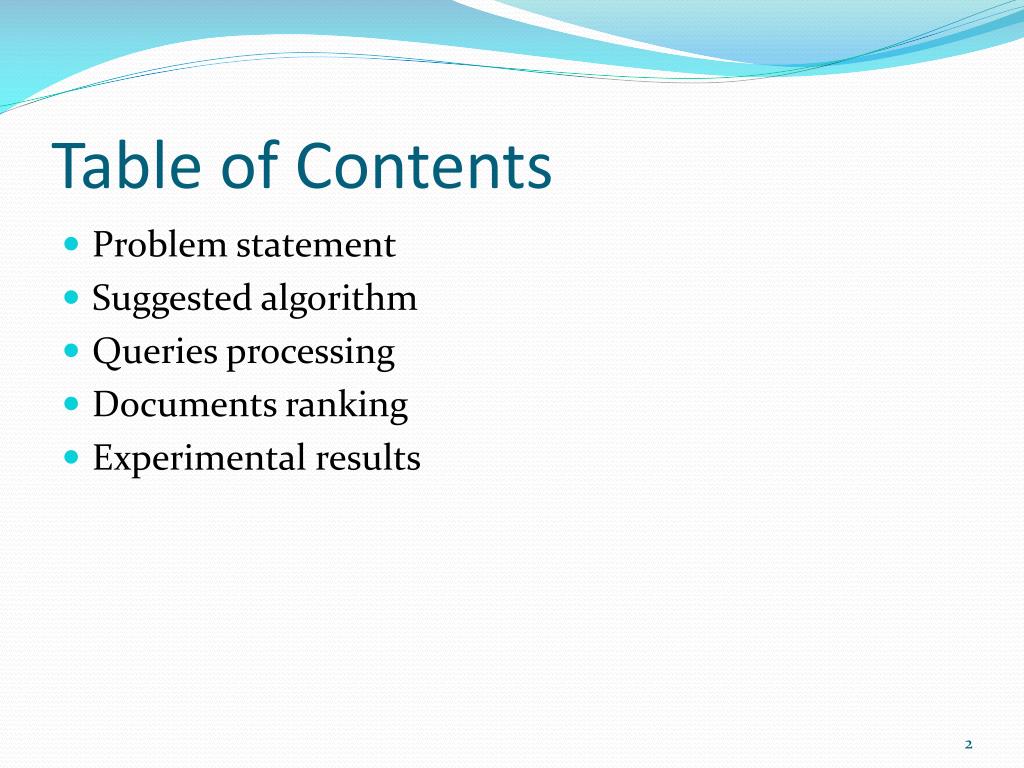 Table of Contents

- Problem statement
- Suggested algorithm
- Queries processing
- Documents ranking
- Experimental results

2